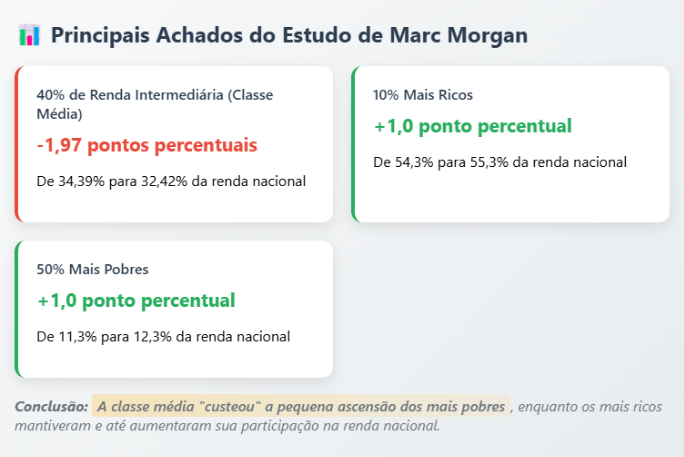 Principais Achados do Estudo de Marc Morgan

40% de Renda Intermediária (Classe Média)

-1,97 pontos percentuais

De 34,39% para 32,42% da renda nacional

10% Mais Ricos

+1,0 ponto percentual

De 54,3% para 55,3% da renda nacional

50% Mais Pobres

+1,0 ponto percentual

De 11,3% para 12,3% da renda nacional

Conclusão: A classe média "custeou" a pequena ascensão dos mais pobres , enquanto os mais ricos mantiveram e até aumentaram sua participação na renda nacional.